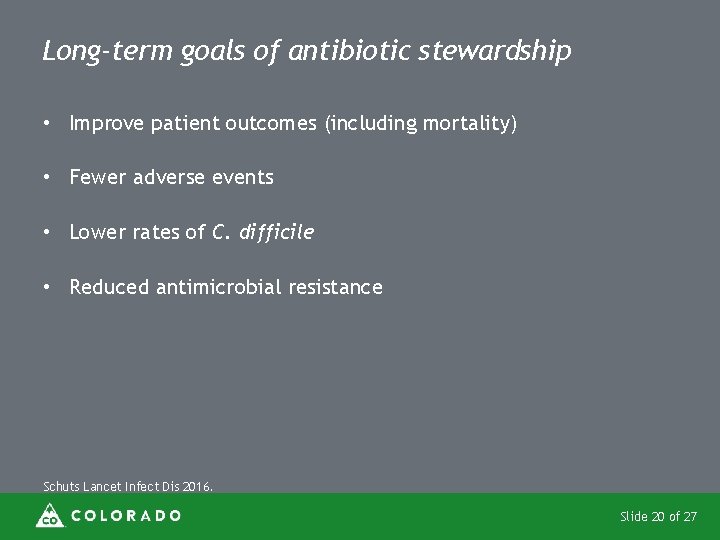 Long-term goals of antibiotic stewardship

• Improve patient outcomes (including mortality)

• Fewer adverse events

• Lower rates of C. difficile

• Reduced antimicrobial resistance

Schuts Lancet Infect Dis 2016.

CO COLORADO

Slide 20 of 27